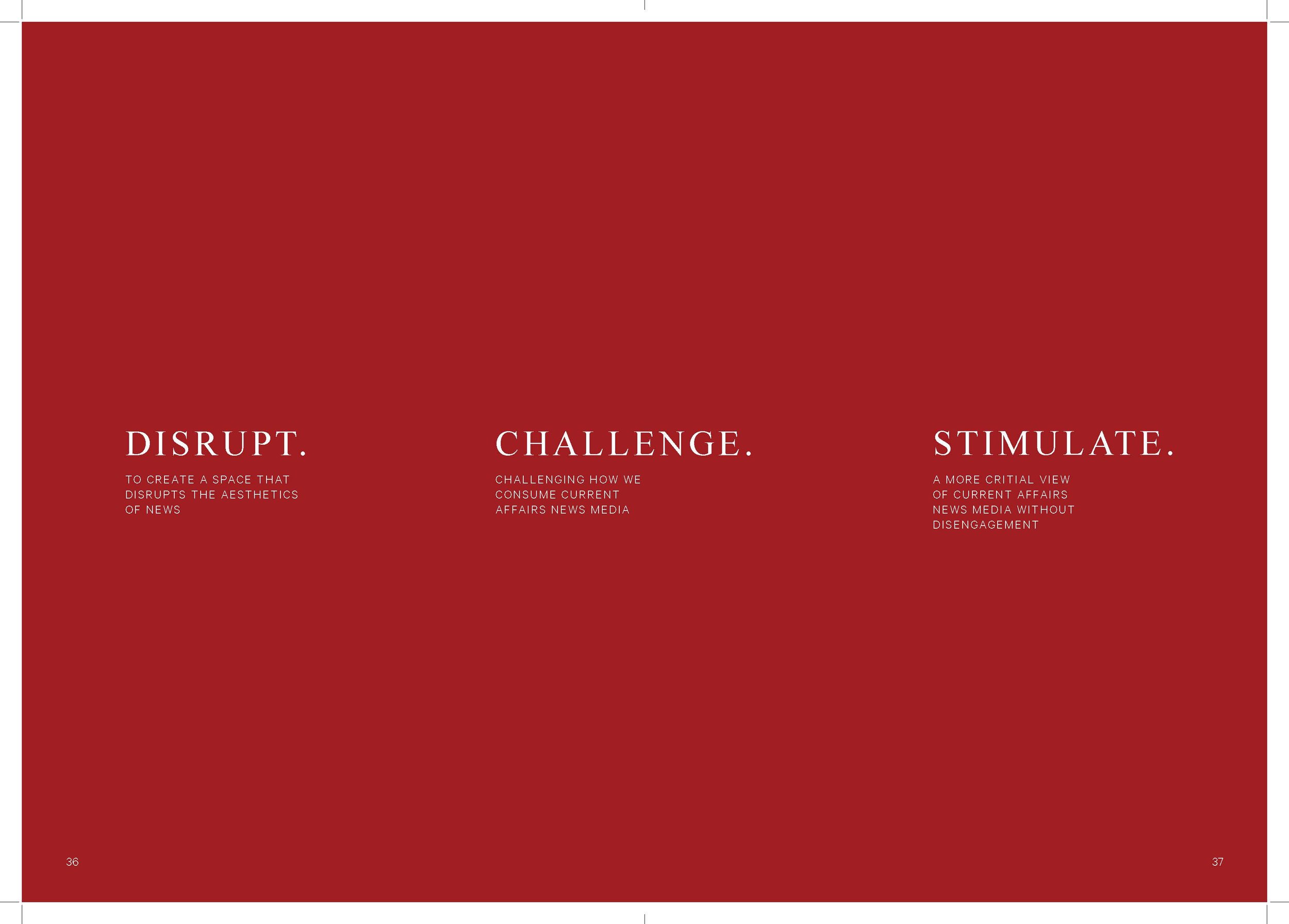 DISRUPT.

TO CREATE A SPACE THAT DISRUPTS THE AESTHETICS OF NEWS

CHALLENGE.

CHALLENGING HOW WE CONSUME CURRENT AFFAIRS NEWS MEDIA

STIMULATE.

A MORE CRITIAL VIEW OF CURRENT AFFAIRS NEWS MEDIA WITHOUT DISENGAGEMENT

36

37